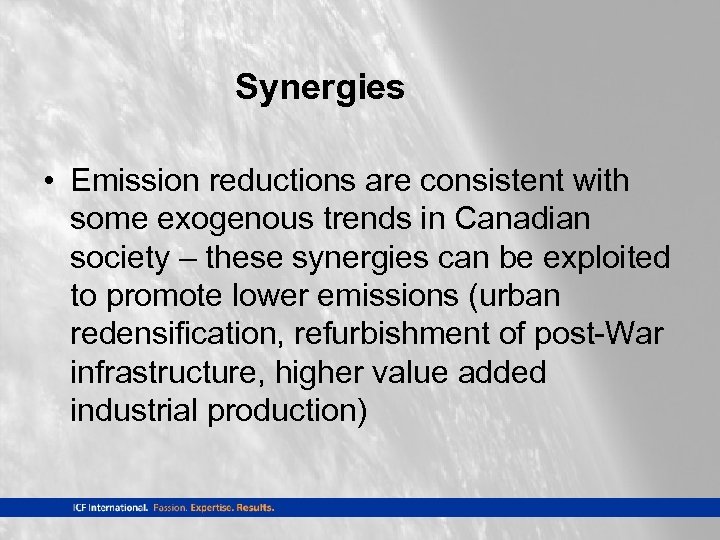 Synergies

• Emission reductions are consistent with some exogenous trends in Canadian society – these synergies can be exploited to promote lower emissions (urban redensification, refurbishment of post-War infrastructure, higher value added industrial production)

ICF International. Passion. Expertise. Results.